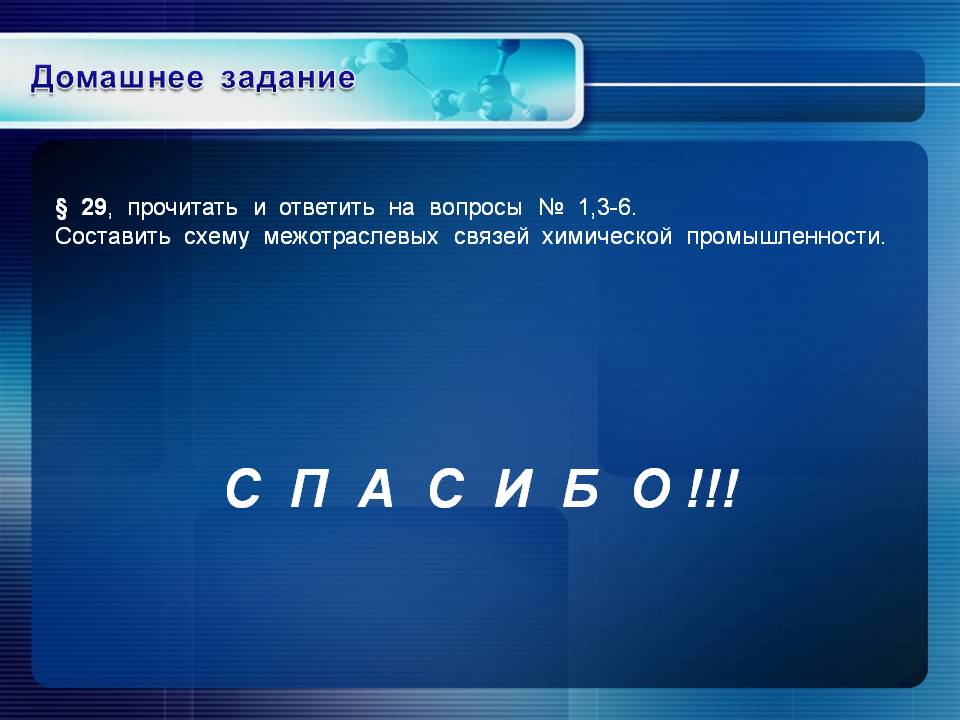 Домашнее задание

§ 29, прочитать и ответить на вопросы № 1,3-6.
Составить схему межотраслевых связей химической промышленности.

С П А С И Б О !!!